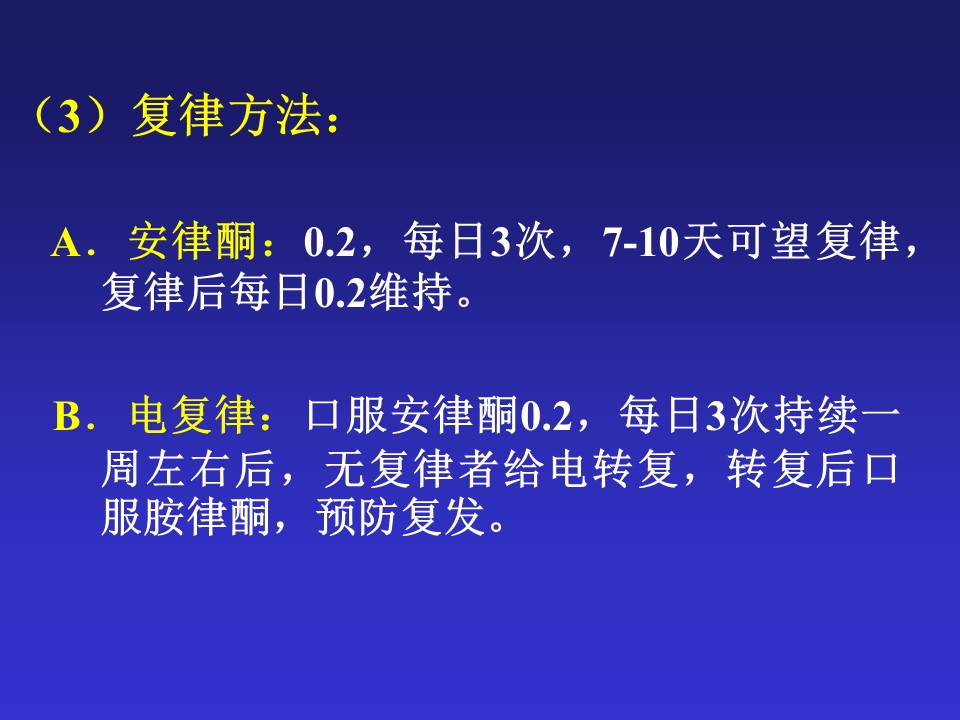 （3）复律方法：

A．安律酮：0.2，每日3次，7-10天可望复律，复律后每日0.2维持。

B．电复律：口服安律酮0.2，每日3次持续一周左右后，无复律者给电转复，转复后口服胺律酮，预防复发。